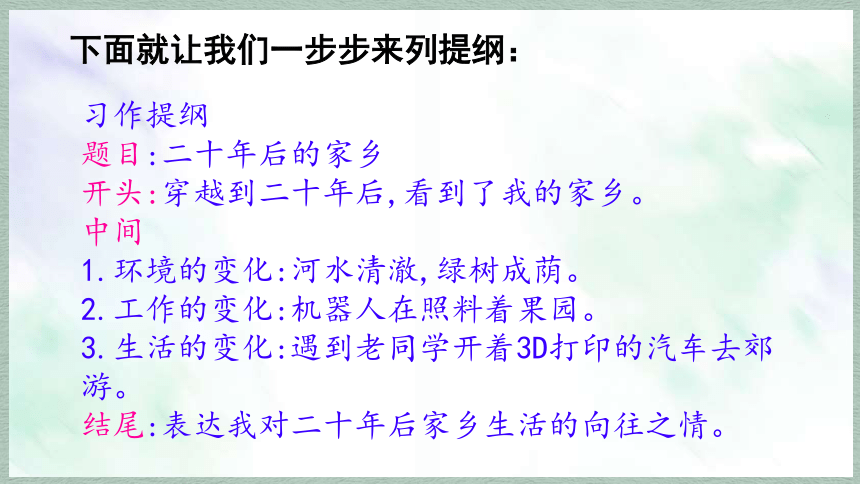 下面就让我们一步步来列提纲：

习作提纲
题目:二十年后的家乡
开头:穿越到二十年后,看到了我的家乡。
中间
1.环境的变化:河水清澈,绿树成荫。
2.工作的变化:机器人在照料着果园。
3.生活的变化:遇到老同学开着3D打印的汽车去郊游。
结尾:表达我对二十年后家乡生活的向往之情。